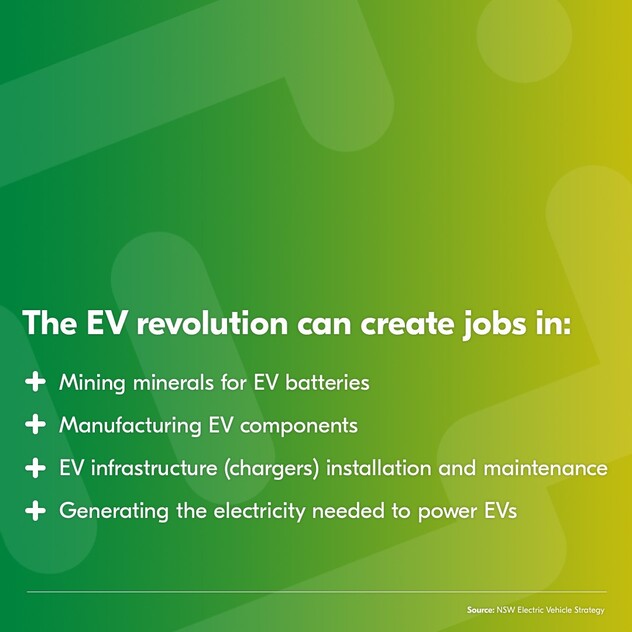 The EV revolution can create jobs in:

+ Mining minerals for EV batteries

+ Manufacturing EV components

+ EV infrastructure (chargers) installation and maintenance

+ Generating the electricity needed to power EVs

Source: NSW Electric Vehicle Strategy